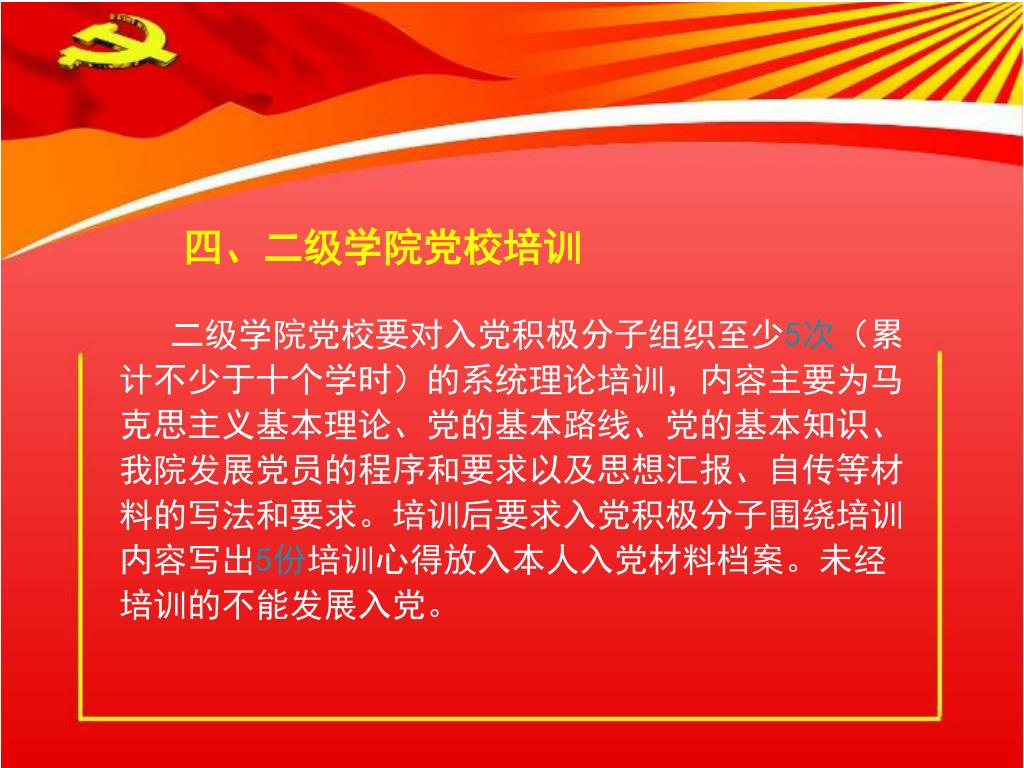 四、二级学院党校培训

二级学院党校要对入党积极分子组织至少5次（累计不少于十个学时）的系统理论培训，内容主要为马克思主义基本理论、党的基本路线、党的基本知识、我院发展党员的程序和要求以及思想汇报、自传等材料的写法和要求。培训后要求入党积极分子围绕培训内容写出5份培训心得放入本人入党材料档案。未经培训的不能发展入党。